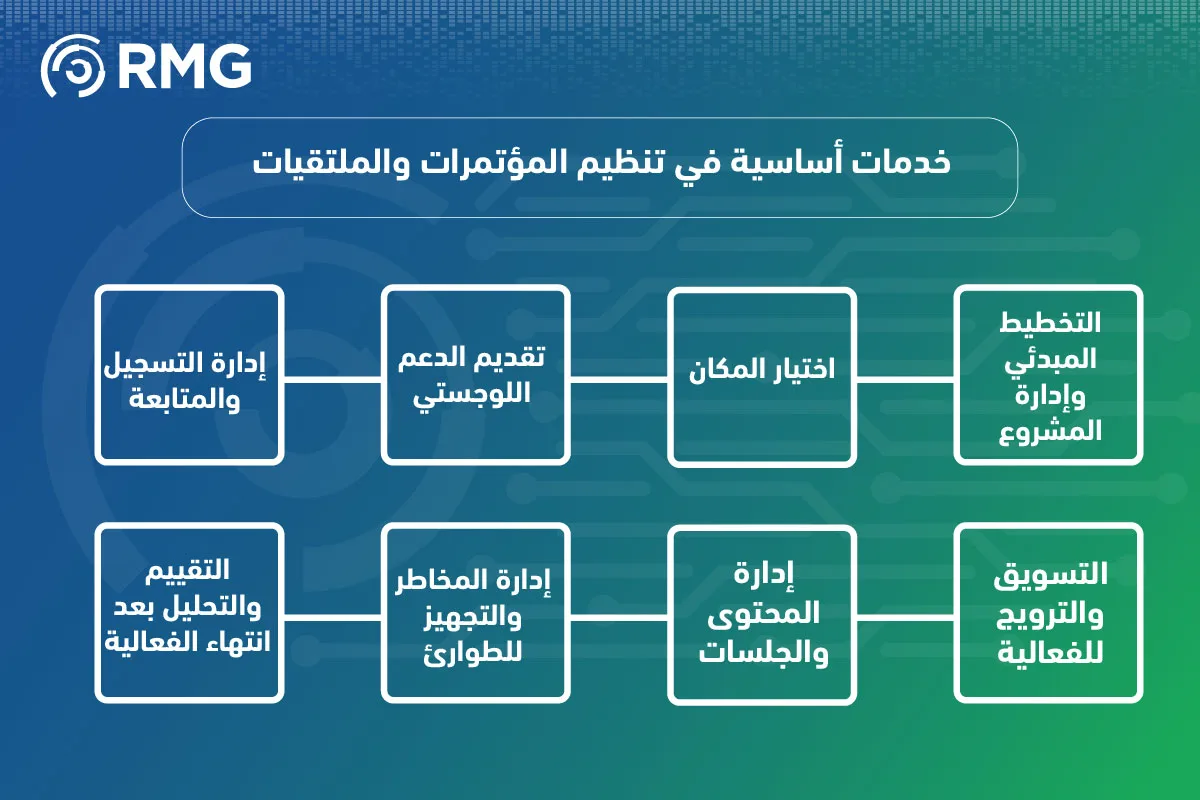 RMG

خدمات أساسية في تنظيم المؤتمرات والملتقيات

التخطيط المبدئي وإدارة المشروع

اختيار المكان

تقديم الدعم اللوجستي

إدارة التسجيل والمتابعة

التسويق والترويج للفعالية

إدارة المحتوى والجلسات

إدارة المخاطر والتجهيز للطوارئ

التقييم والتحليل بعد انتهاء الفعالية